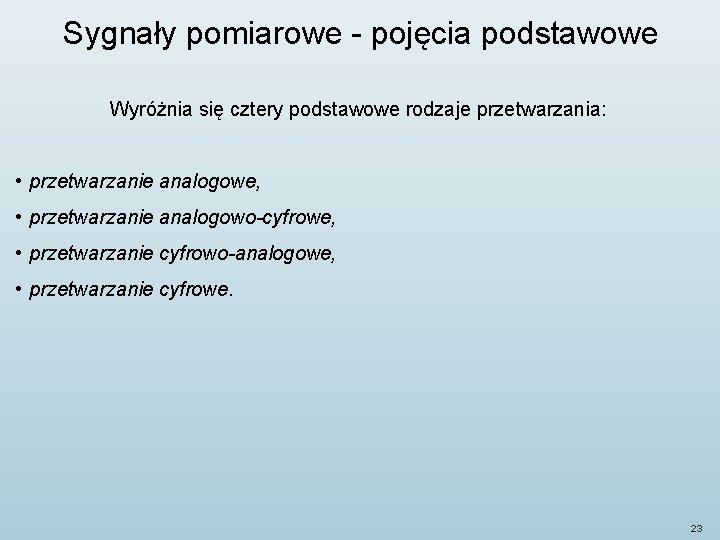 Sygnały pomiarowe - pojęcia podstawowe

Wyróżnia się cztery podstawowe rodzaje przetwarzania:

• przetwarzanie analogowe,
• przetwarzanie analogowo-cyfrowe,
• przetwarzanie cyfrowo-analogowe,
• przetwarzanie cyfrowe.

23